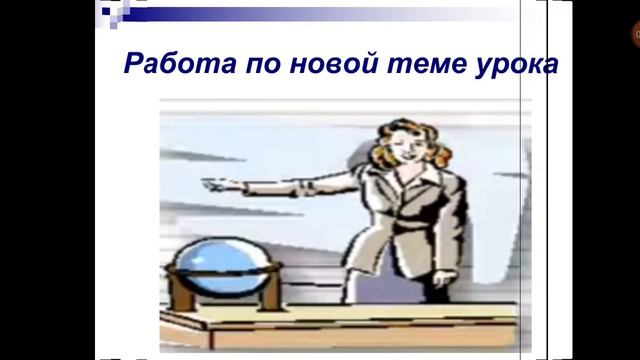 Работа по новой теме урока